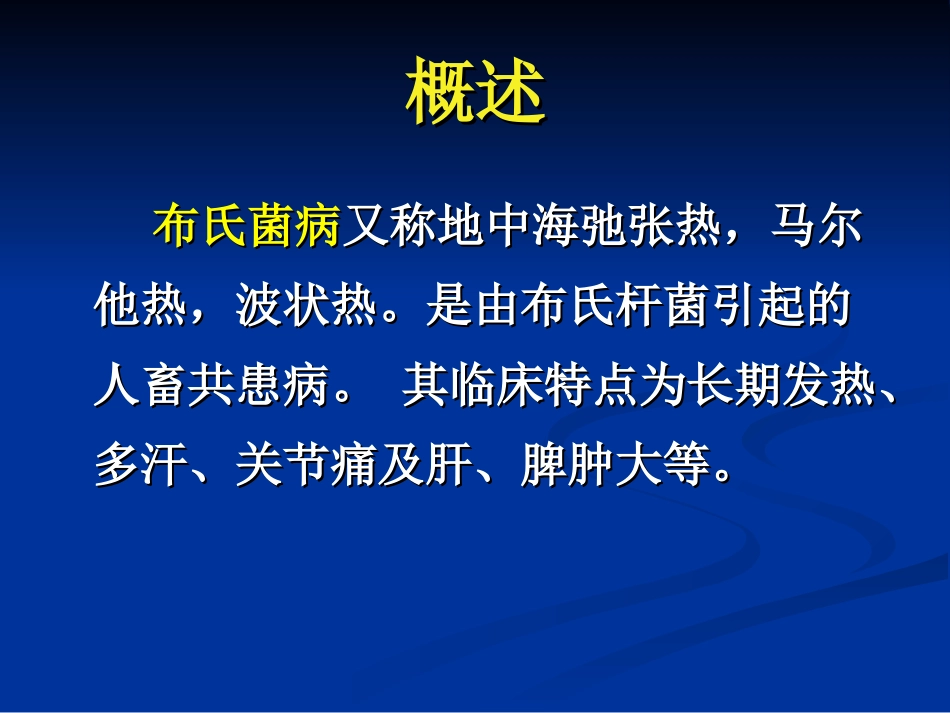 概述

布氏菌病又称地中海弛张热，马尔他热，波状热。是由布氏杆菌引起的人畜共患病。 其临床特点为长期发热、多汗、关节痛及肝、脾肿大等。